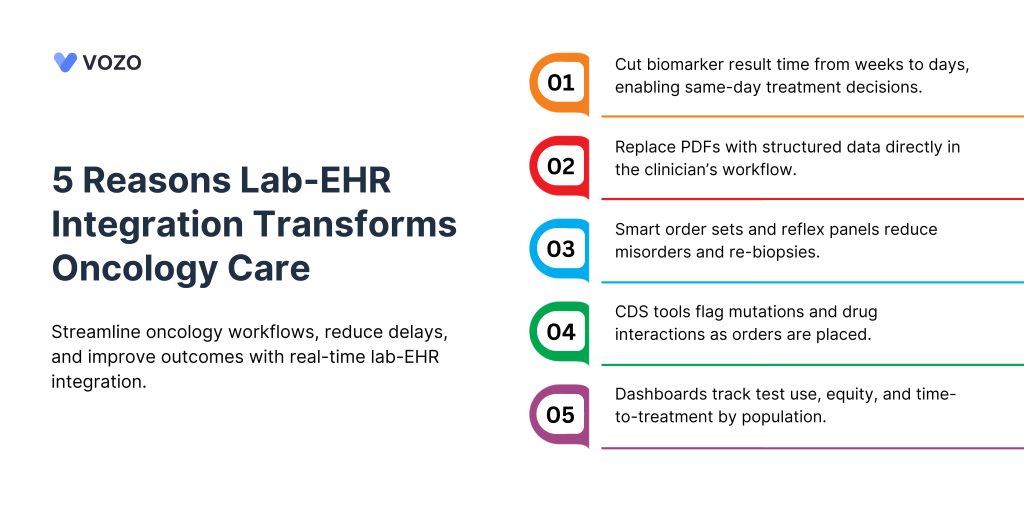 VOZO

5 Reasons Lab-EHR Integration Transforms Oncology Care

Streamline oncology workflows, reduce delays, and improve outcomes with real-time lab-EHR integration.

01
Cut biomarker result time from weeks to days, enabling same-day treatment decisions.

02
Replace PDFs with structured data directly in the clinician's workflow.

03
Smart order sets and reflex panels reduce misorders and re-biopsies.

04
CDS tools flag mutations and drug interactions as orders are placed.

05
Dashboards track test use, equity, and time-to-treatment by population.